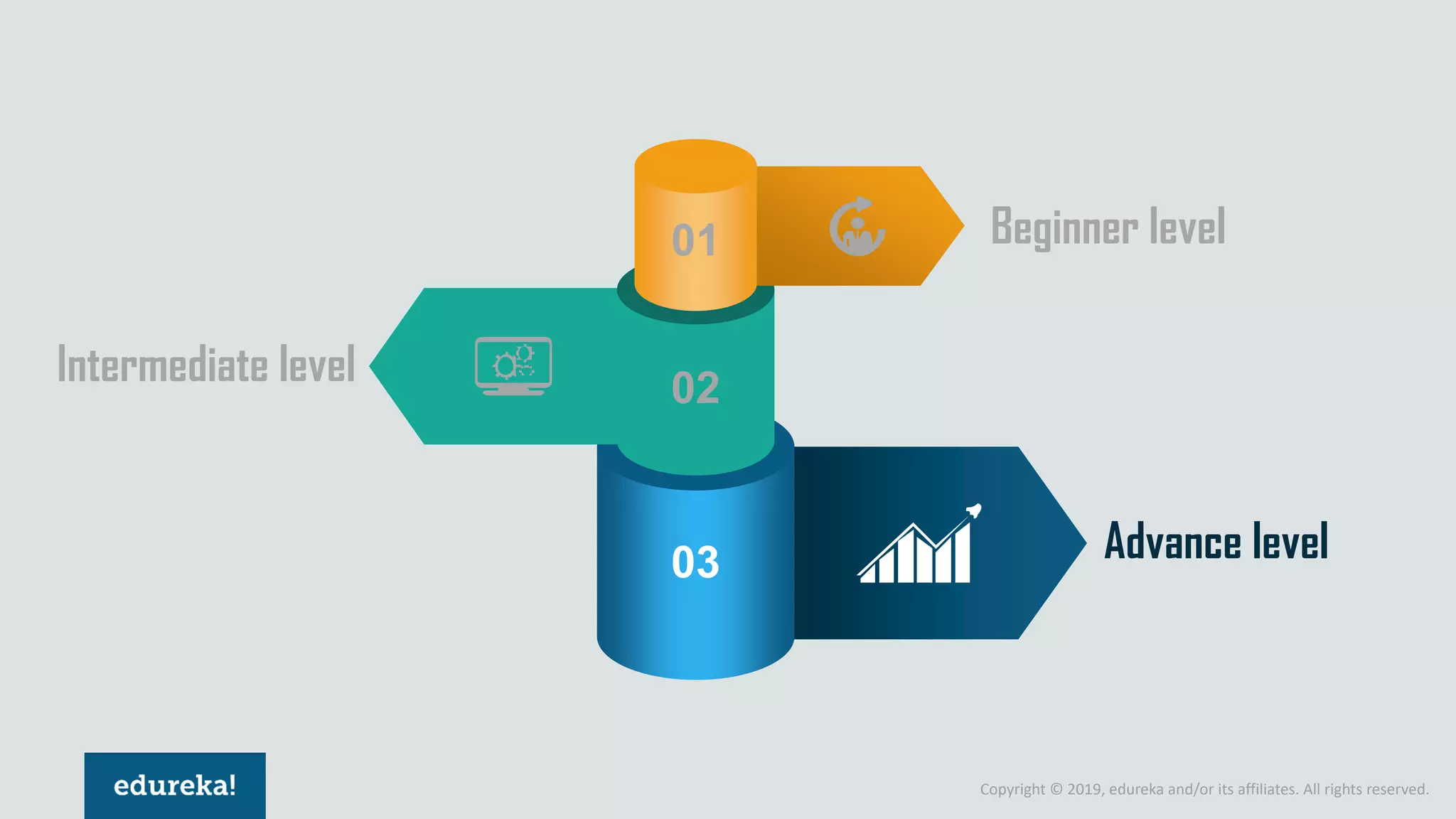 01

Beginner level

Intermediate level

02

03

Advance level

edureka!

Copyright © 2019, edureka and/or its affiliates. All rights reserved.